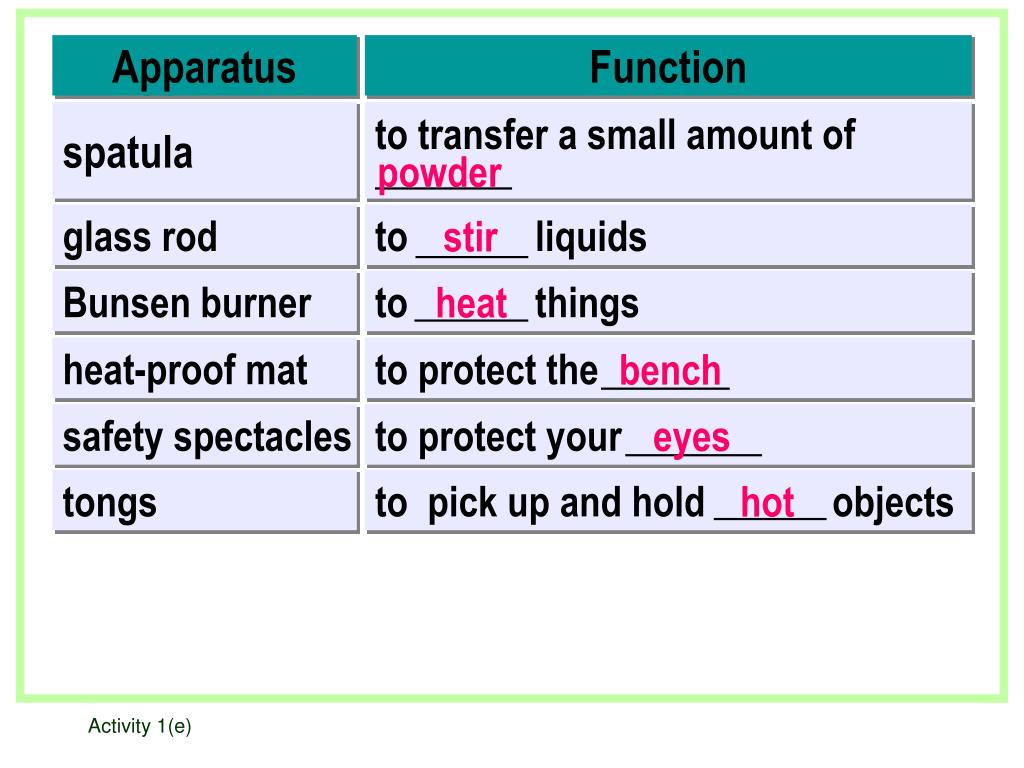 | Apparatus | Function |
|---|---|
| spatula | to transfer a small amount of powder |
| glass rod | to stir liquids |
| Bunsen burner | to heat things |
| heat-proof mat | to protect the bench |
| safety spectacles | to protect your eyes |
| tongs | to pick up and hold hot objects |

Activity 1(e)